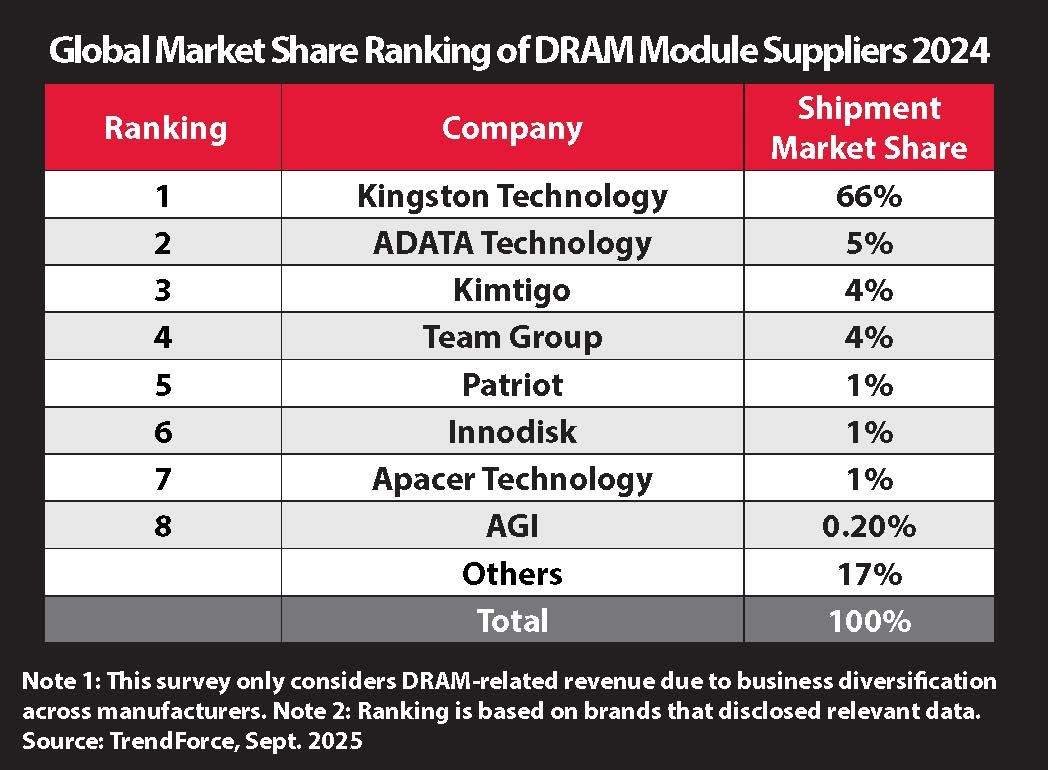 Global Market Share Ranking of DRAM Module Suppliers 2024

| Ranking | Company | Shipment Market Share |
|---|---|---|
| 1 | Kingston Technology | 66% |
| 2 | ADATA Technology | 5% |
| 3 | Kimtigo | 4% |
| 4 | Team Group | 4% |
| 5 | Patriot | 1% |
| 6 | Innodisk | 1% |
| 7 | Apacer Technology | 1% |
| 8 | AGI | 0.20% |
|  | Others | 17% |
|  | Total | 100% |

Note 1: This survey only considers DRAM-related revenue due to business diversification across manufacturers. Note 2: Ranking is based on brands that disclosed relevant data. Source: TrendForce, Sept. 2025